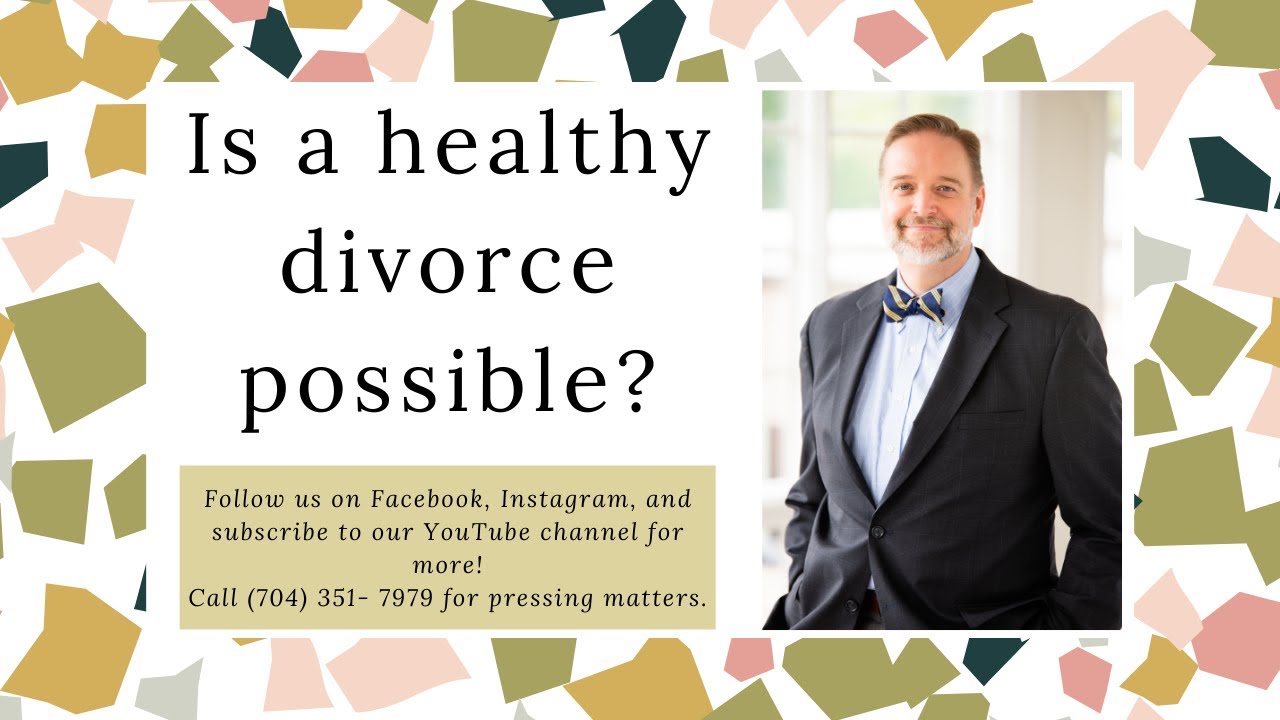 Is a healthy divorce possible?

Follow us on Facebook, Instagram, and subscribe to our YouTube channel for more!
Call (704) 351- 7979 for pressing matters.